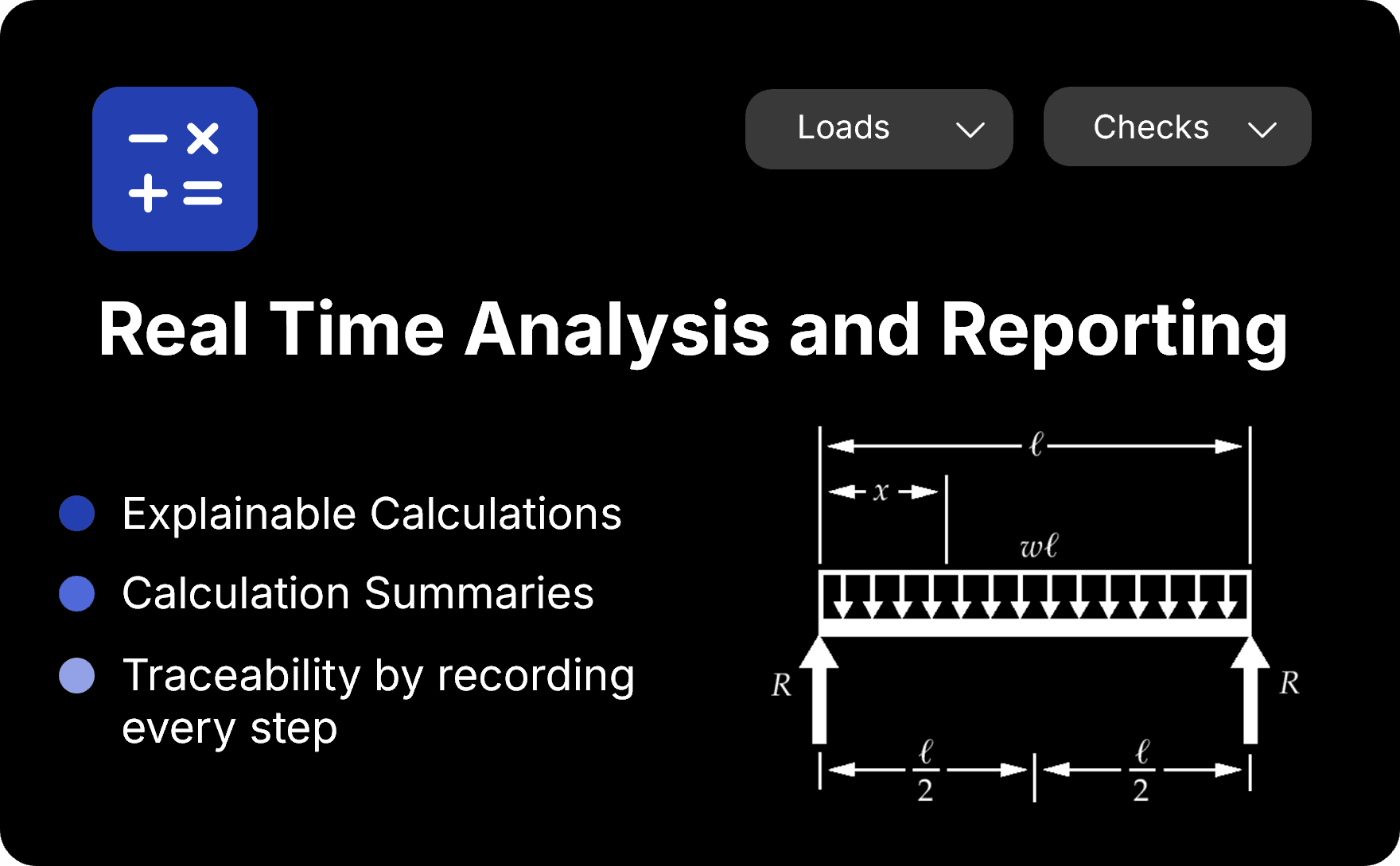 Loads

Checks

Real Time Analysis and Reporting

Explainable Calculations

Calculation Summaries

Traceability by recording every step

$\ell$

$x$

$w\ell$

$R$

$R$

$\frac{\ell}{2}$

$\frac{\ell}{2}$